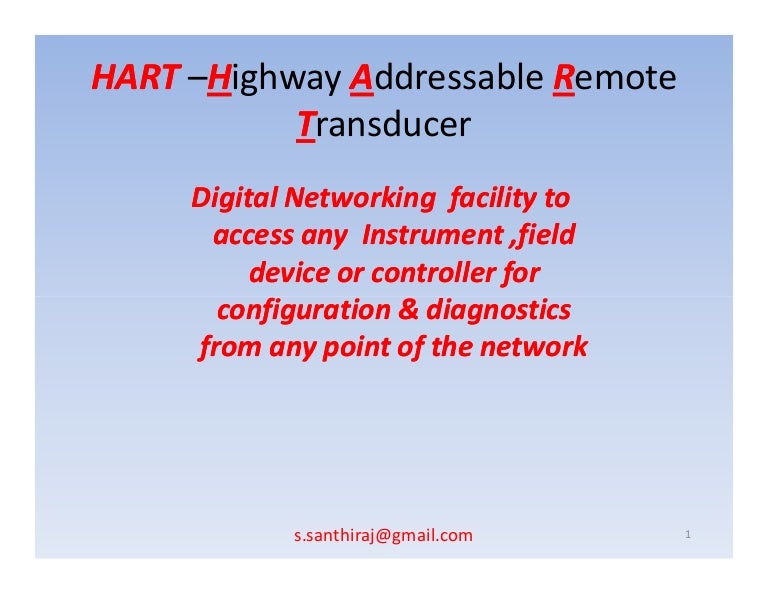 HART –Highway Addressable Remote Transducer

Digital Networking facility to access any Instrument ,field device or controller for configuration & diagnostics from any point of the network

s.santhiraj@gmail.com

1